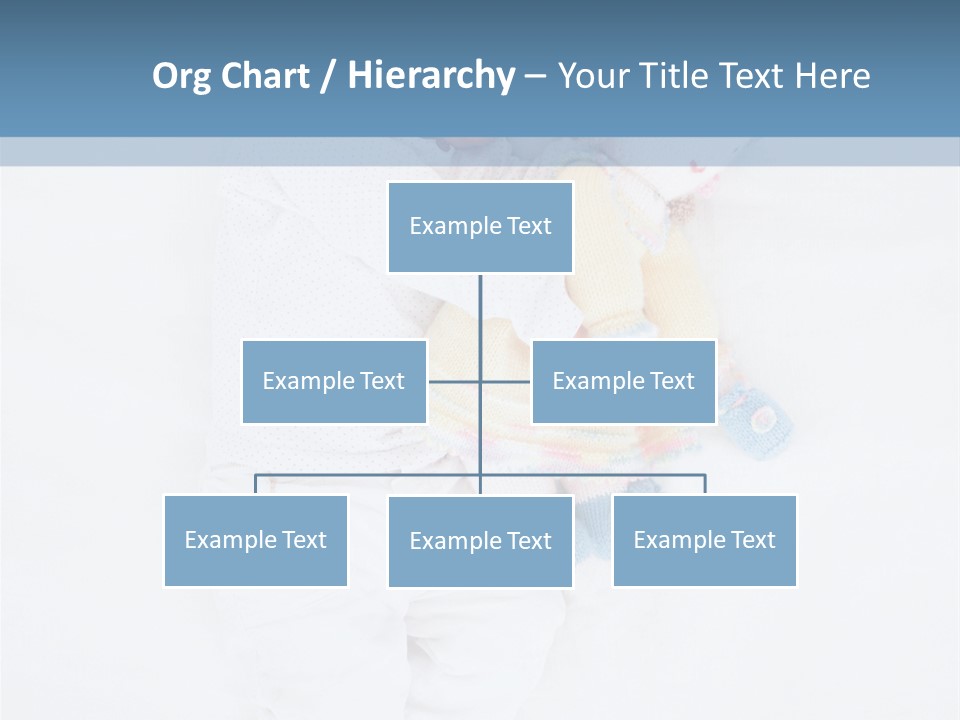 Org Chart / Hierarchy – Your Title Text Here

Example Text

Example Text

Example Text

Example Text

Example Text

Example Text